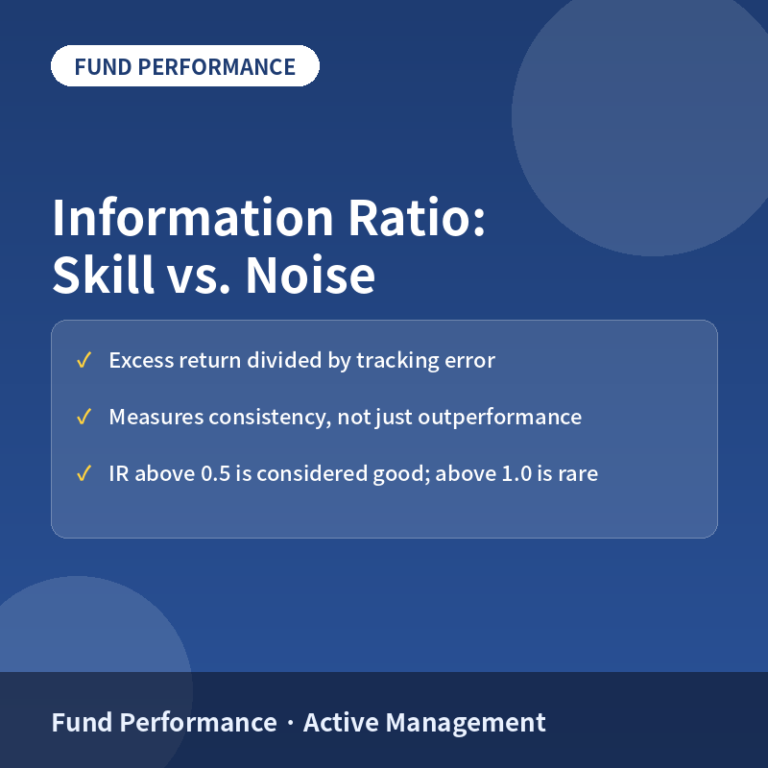 FUND PERFORMANCE

Information Ratio: Skill vs. Noise

✓ Excess return divided by tracking error

✓ Measures consistency, not just outperformance

✓ IR above 0.5 is considered good; above 1.0 is rare

Fund Performance · Active Management